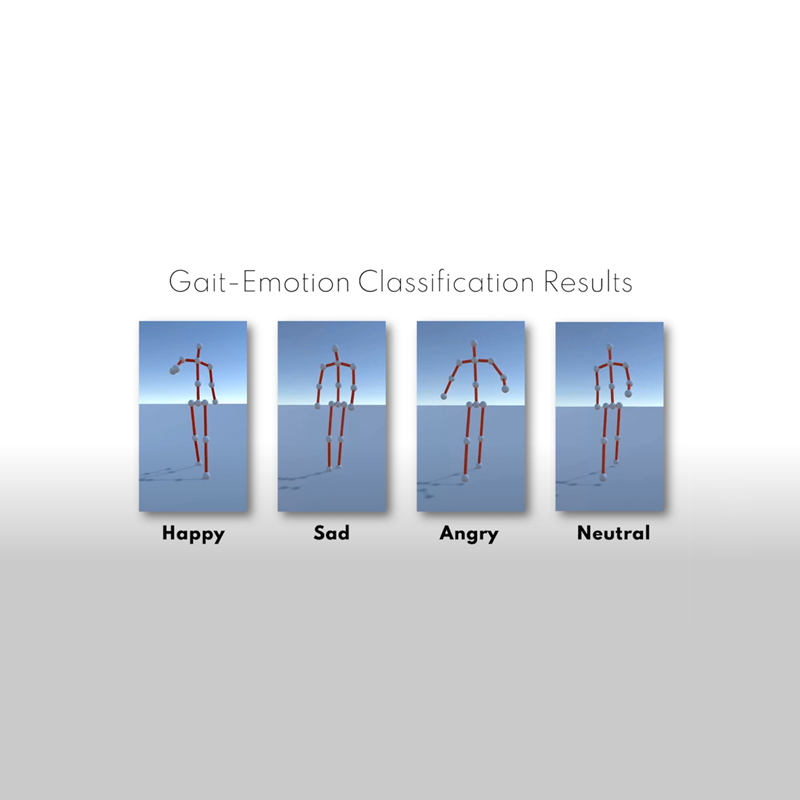 Gait-Emotion Classification Results

Happy

Sad

Angry

Neutral